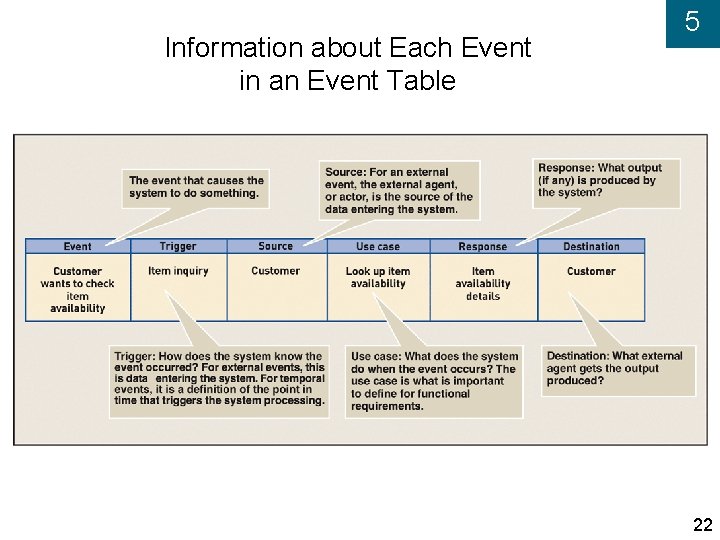 5

Information about Each Event in an Event Table

The event that causes the system to do something.

Source: For an external event, the external agent, or actor, is the source of the data entering the system.

Response: What output (if any) is produced by the system?

| Event | Trigger | Source | Use case | Response | Destination |
|---|---|---|---|---|---|
| Customer wants to check item availability | Item inquiry | Customer | Look up item availability | Item availability details | Customer |

Trigger: How does the system know the event occurred? For external events, this is data entering the system. For temporal events, it is a definition of the point in time that triggers the system processing.

Use case: What does the system do when the event occurs? The use case is what is important to define for functional requirements.

Destination: What external agent gets the output produced?

22